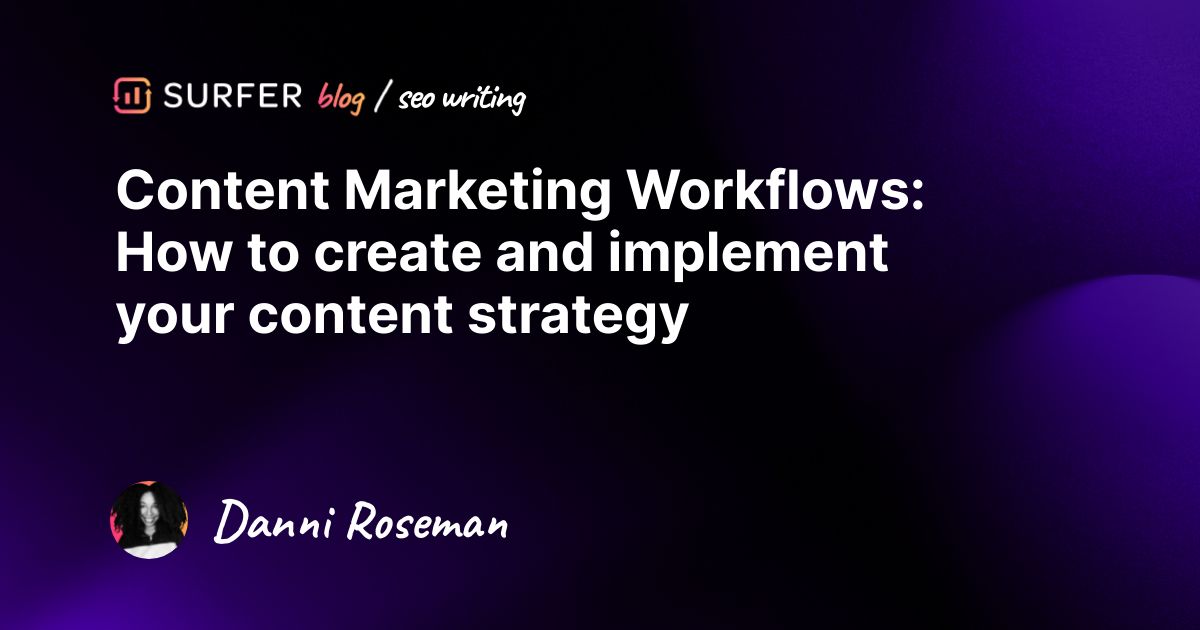 SURFER blog / seo writing

Content Marketing Workflows: How to create and implement your content strategy

Danni Roseman